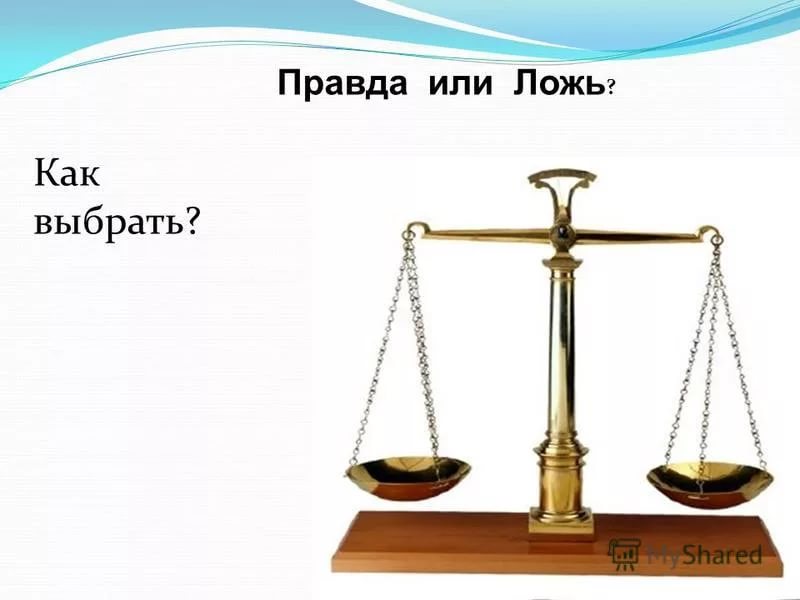 Правда или Ложь?

Как выбрать?

MyShared